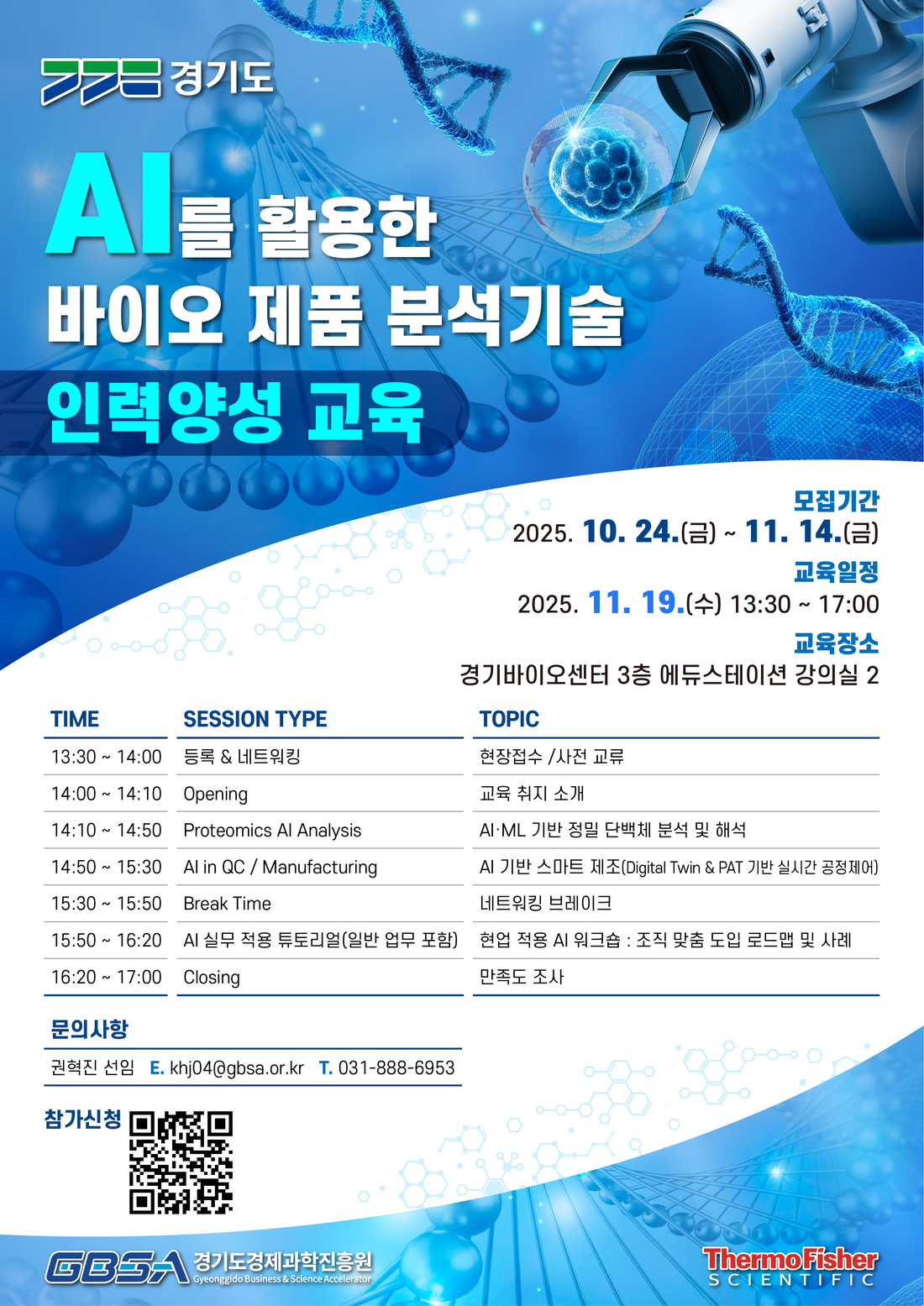 경기도

AI를 활용한
바이오 제품 분석기술
인력양성 교육

모집기간
2025. 10. 24.(금) ~ 11. 14.(금)

교육일정
2025. 11. 19.(수) 13:30 ~ 17:00

교육장소
경기바이오센터 3층 에듀스테이션 강의실 2

| TIME | SESSION TYPE | TOPIC |
|---|---|---|
| 13:30 ~ 14:00 | 등록 & 네트워킹 | 현장접수 /사전 교류 |
| 14:00 ~ 14:10 | Opening | 교육 취지 소개 |
| 14:10 ~ 14:50 | Proteomics AI Analysis | AI·ML 기반 정밀 단백체 분석 및 해석 |
| 14:50 ~ 15:30 | AI in QC / Manufacturing | AI 기반 스마트 제조(Digital Twin & PAT 기반 실시간 공정제어) |
| 15:30 ~ 15:50 | Break Time | 네트워킹 브레이크 |
| 15:50 ~ 16:20 | AI 실무 적용 튜토리얼(일반 업무 포함) | 현업 적용 AI 워크숍 : 조직 맞춤 도입 로드맵 및 사례 |
| 16:20 ~ 17:00 | Closing | 만족도 조사 |

문의사항
권혁진 선임 E. khj04@gbsa.or.kr T. 031-888-6953

참가신청

GBSA 경기도경제과학진흥원 Gyeonggido Business & Science Accelerator

ThermoFisher SCIENTIFIC